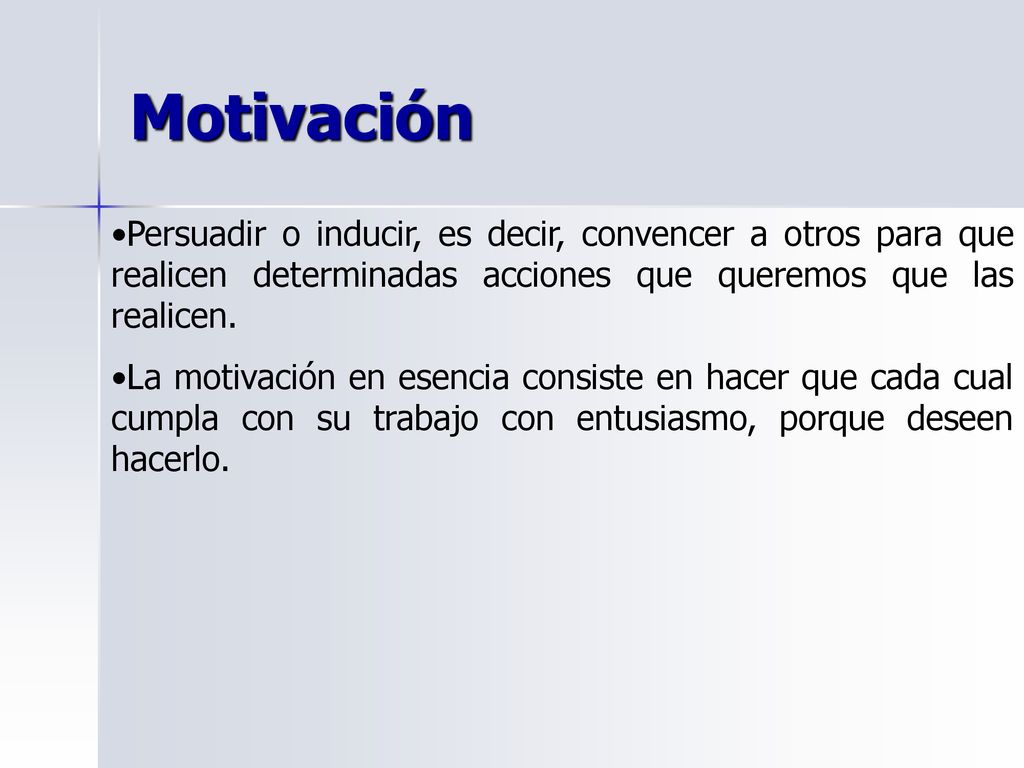 Motivación

•Persuadir o inducir, es decir, convencer a otros para que realicen determinadas acciones que queremos que las realicen.

•La motivación en esencia consiste en hacer que cada cual cumpla con su trabajo con entusiasmo, porque deseen hacerlo.